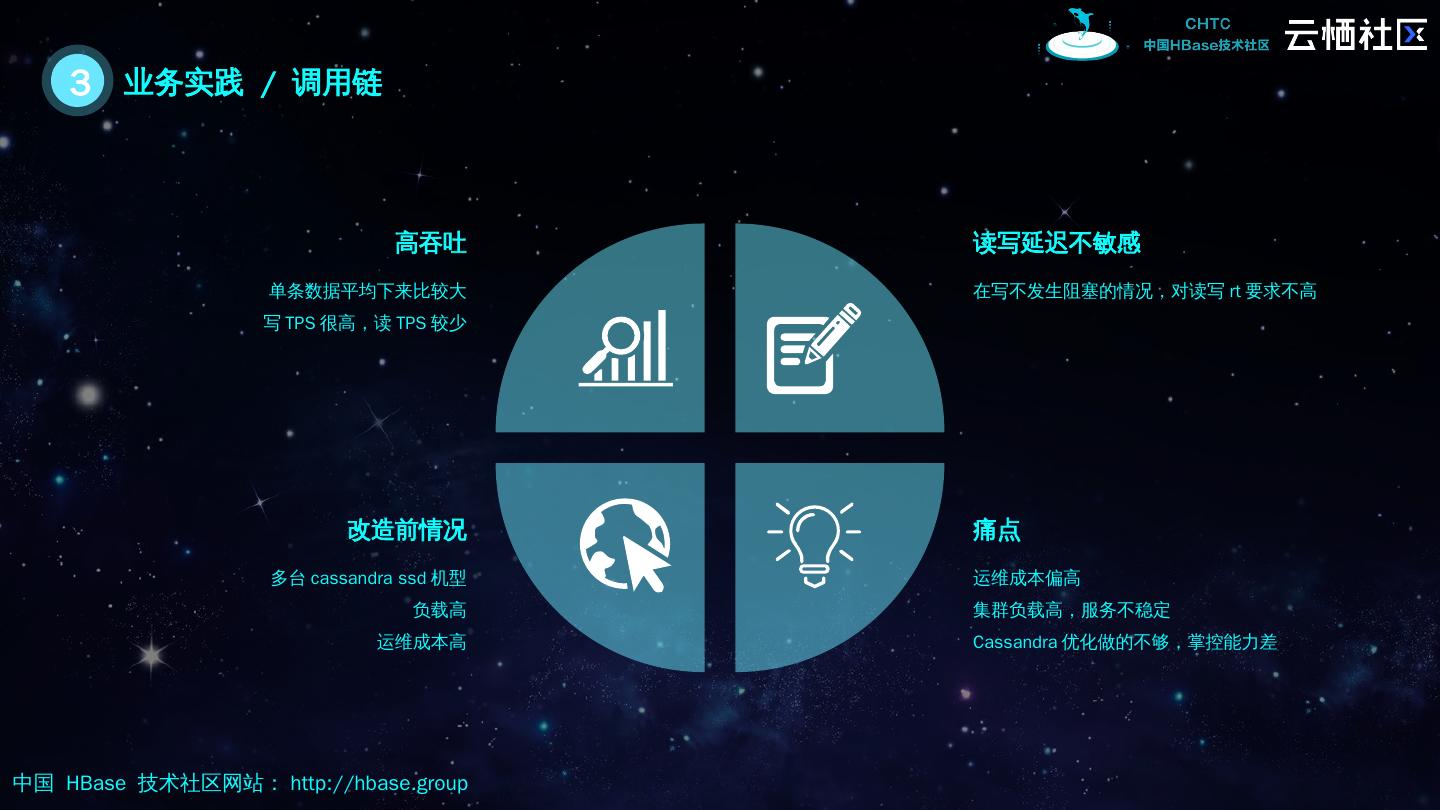 CHTC
中国HBase技术社区

云栖社区

3 业务实践 / 调用链

高吞吐

单条数据平均下来比较大
写 TPS 很高，读 TPS 较少

读写延迟不敏感

在写不发生阻塞的情况，对读写 rt 要求不高

改造前情况

多台 cassandra ssd 机型
负载高
运维成本高

痛点

运维成本偏高
集群负载高，服务不稳定
Cassandra 优化做的不够，掌控能力差

中国 HBase 技术社区网站： http://hbase.group